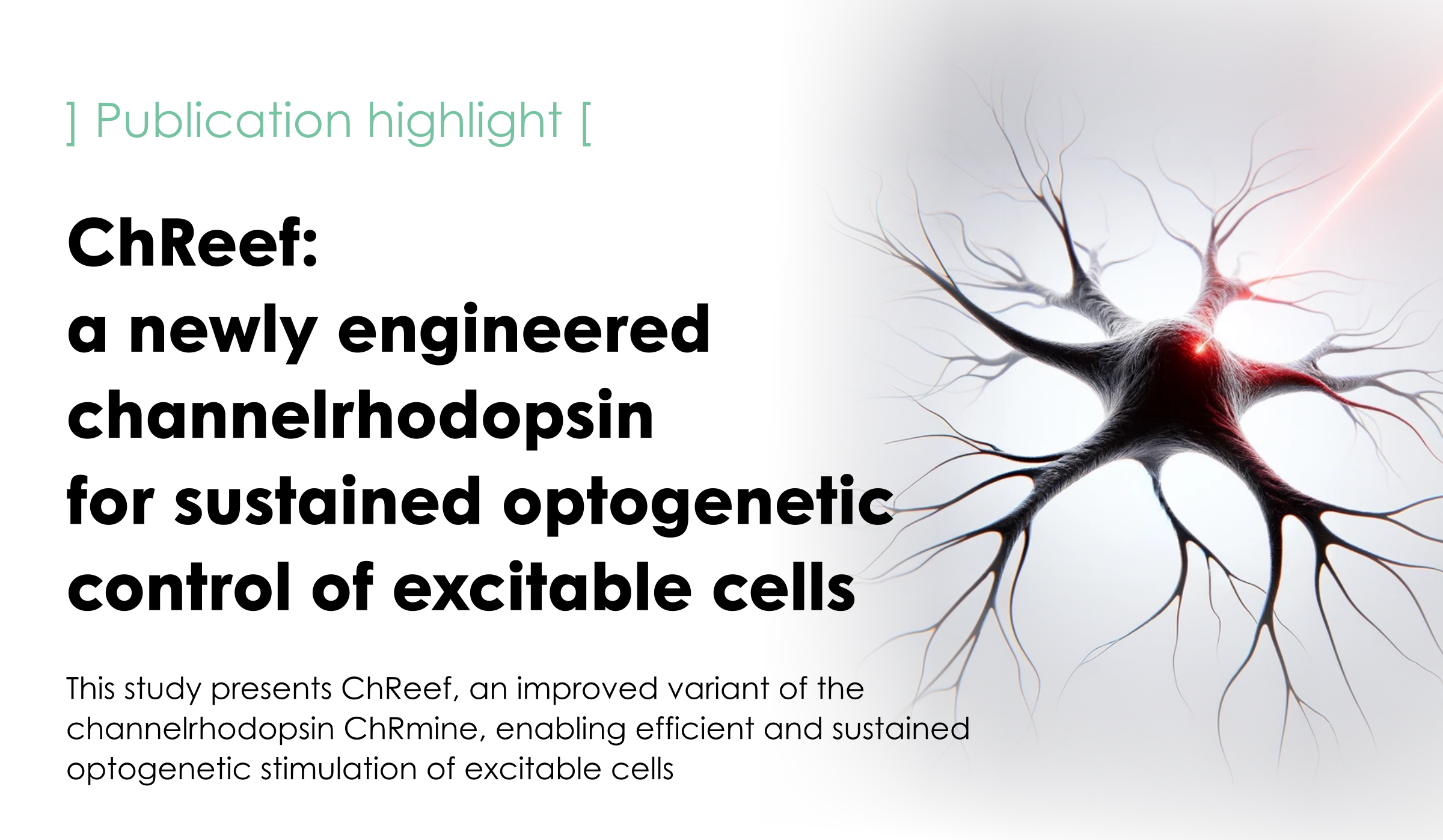 ] Publication highlight [

ChReef:
a newly engineered channelrhodopsin for sustained optogenetic control of excitable cells

This study presents ChReef, an improved variant of the channelrhodopsin ChRmine, enabling efficient and sustained optogenetic stimulation of excitable cells